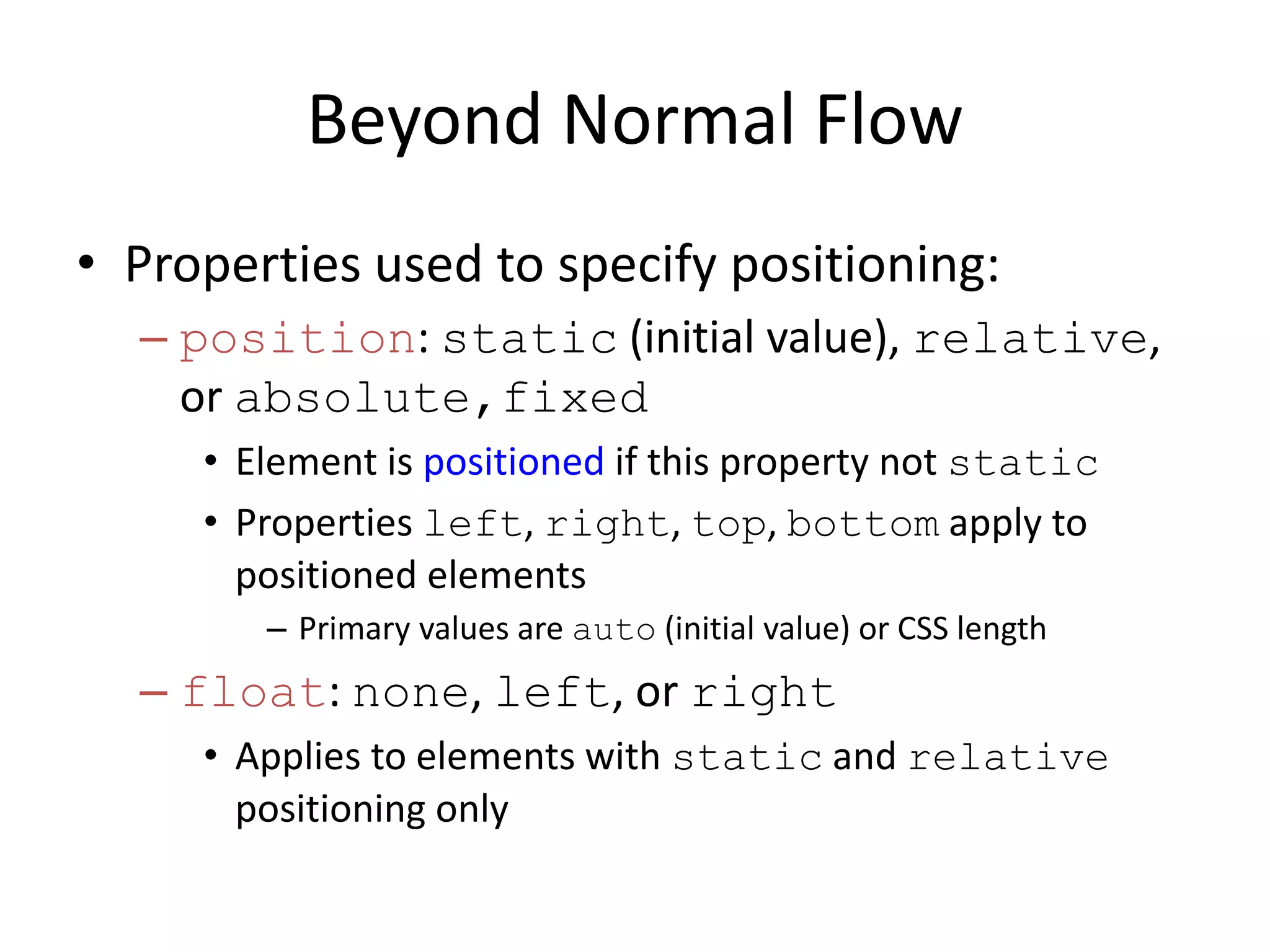 Beyond Normal Flow

• Properties used to specify positioning:

– position: static (initial value), relative, or absolute, fixed

• Element is positioned if this property not static

• Properties left, right, top, bottom apply to positioned elements

– Primary values are auto (initial value) or CSS length

– float: none, left, or right

• Applies to elements with static and relative positioning only